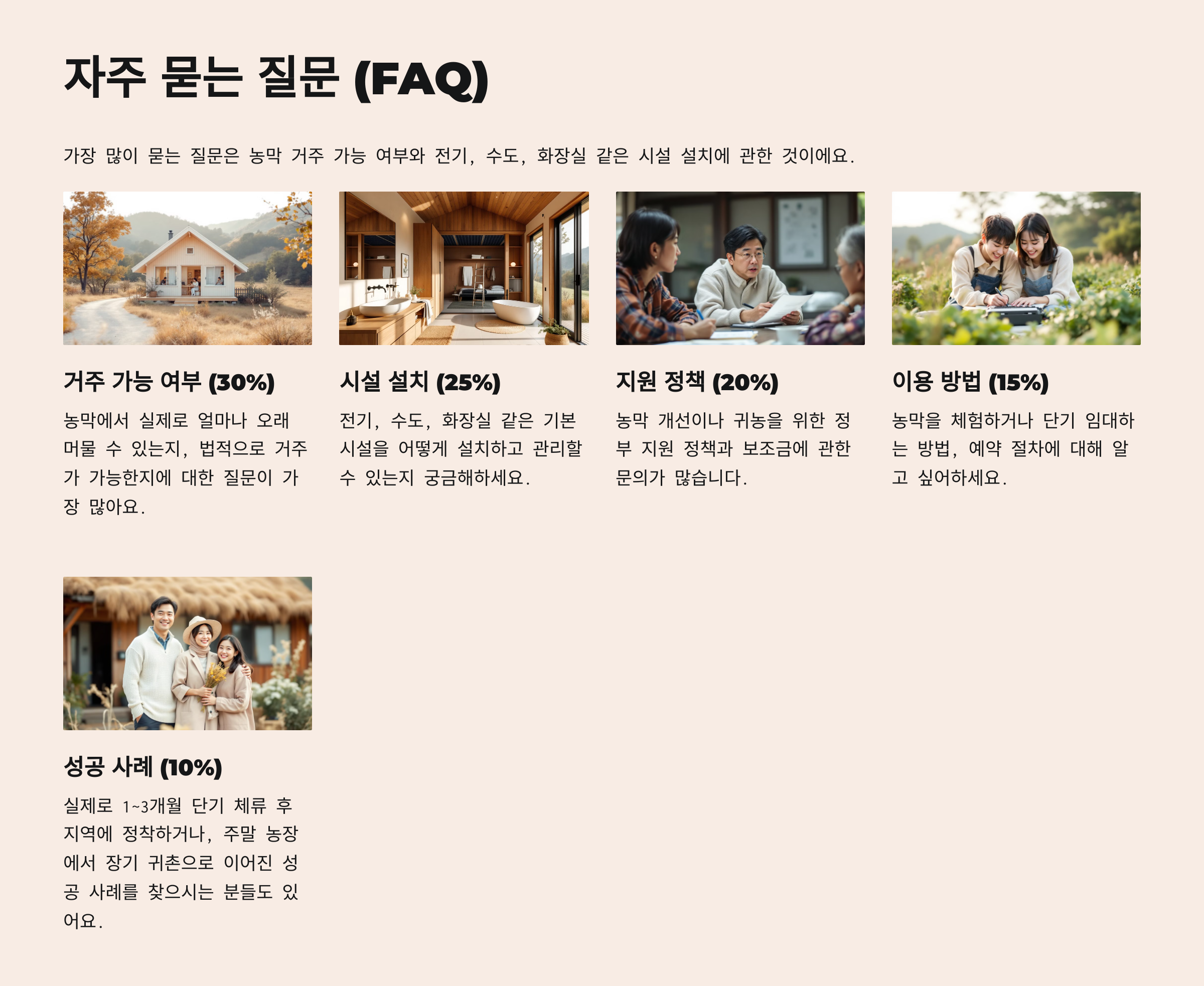 자주 묻는 질문 (FAQ)

가장 많이 묻는 질문은 농막 거주 가능 여부와 전기, 수도, 화장실 같은 시설 설치에 관한 것이에요.

거주 가능 여부 (30%)

농막에서 실제로 얼마나 오래 머물 수 있는지, 법적으로 거주가 가능한지에 대한 질문이 가장 많아요.

시설 설치 (25%)

전기, 수도, 화장실 같은 기본 시설을 어떻게 설치하고 관리할 수 있는지 궁금해하세요.

지원 정책 (20%)

농막 개선이나 귀농을 위한 정부 지원 정책과 보조금에 관한 문의가 많습니다.

이용 방법 (15%)

농막을 체험하거나 단기 임대하는 방법, 예약 절차에 대해 알고 싶어하세요.

성공 사례 (10%)

실제로 1~3개월 단기 체류 후 지역에 정착하거나, 주말 농장에서 장기 귀촌으로 이어진 성공 사례를 찾으시는 분들도 있어요.